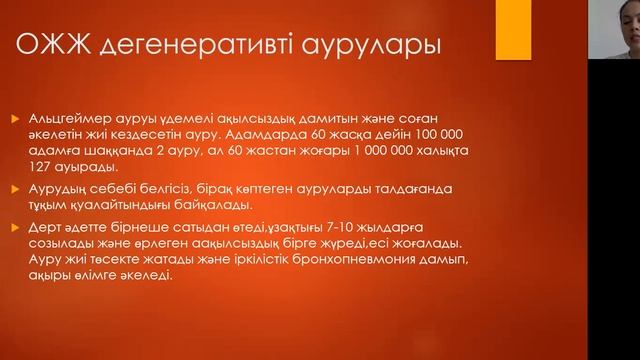 ОЖЖ дегенеративті аурулары

Альцгеймер ауруы үдемелі ақылсыздық дамитын және соған әкелетін жиі кездесетін ауру. Адамдарда 60 жасқа дейін 100 000 адамға шаққанда 2 ауру, ал 60 жастан жоғары 1 000 000 халықта 127 ауырады.

Аурудың себебі белгісіз, бірақ көптеген ауруларды талдағанда тұқым қуалайтындығы байқалады.

Дерт әдетте бірнеше сатыдан өтеді,ұзақтығы 7-10 жылдарға созылады және өрлеген аақылсыздық бірге жүреді,есі жоғалады. Ауру жиі төсекте жатады және іркілістік бронхопневмония дамып, ақыры өлімге әкеледі.